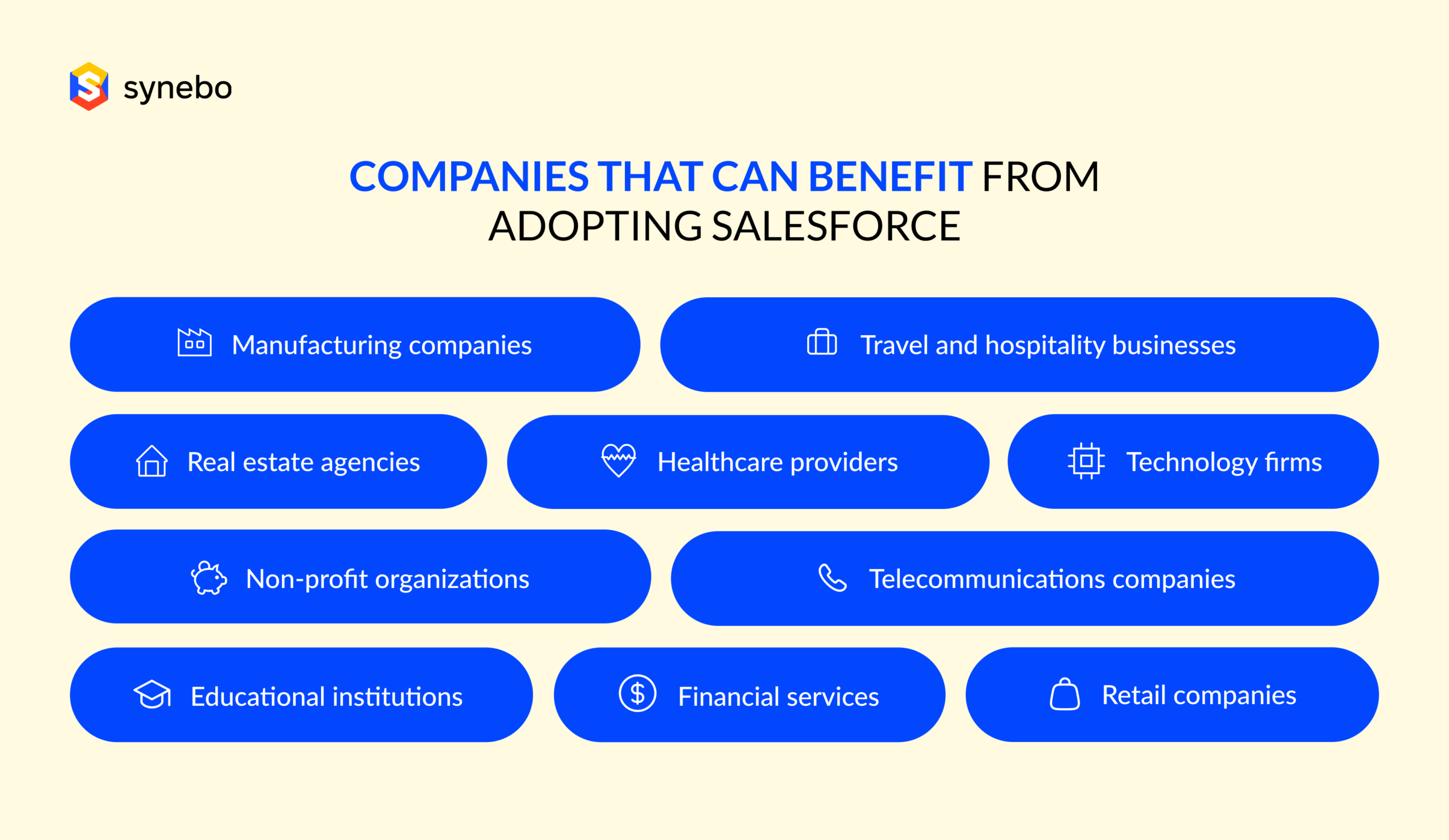 synebo

COMPANIES THAT CAN BENEFIT FROM ADOPTING SALESFORCE

Manufacturing companies

Travel and hospitality businesses

Real estate agencies

Healthcare providers

Technology firms

Non-profit organizations

Telecommunications companies

Educational institutions

Financial services

Retail companies